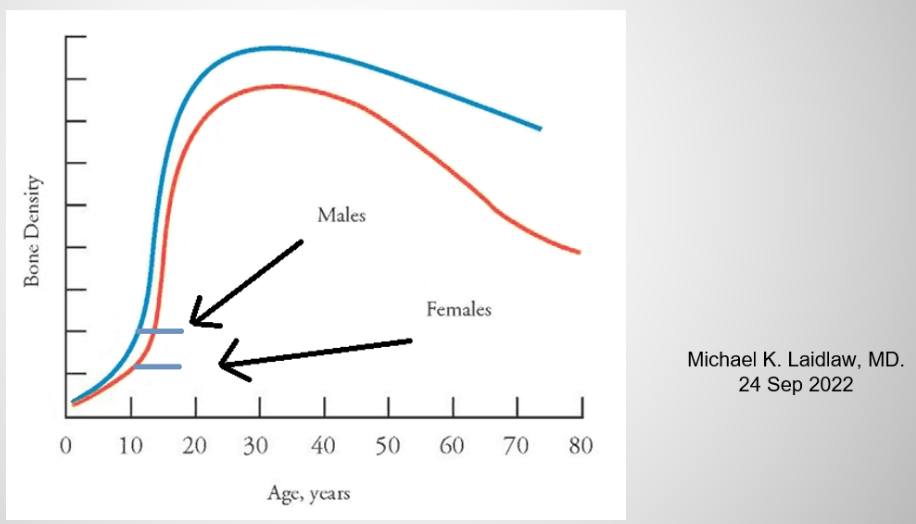 Bone Density

Males

Females

0 10 20 30 40 50 60 70 80

Age, years

Michael K. Laidlaw, MD.
24 Sep 2022